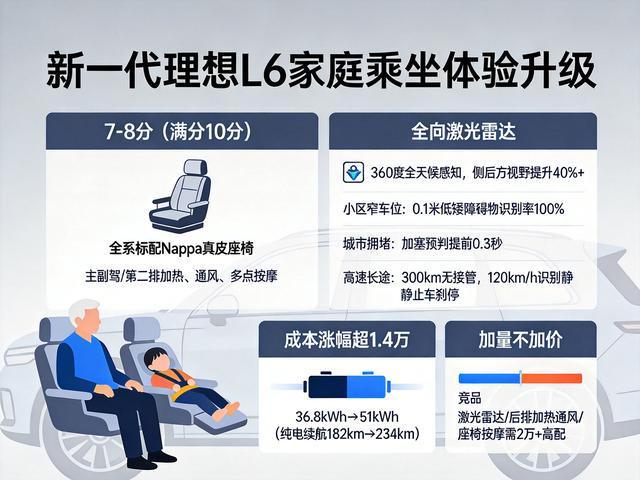 新一代理想L6家庭乘坐体验升级

7-8分（满分10分）

全系标配Nappa真皮座椅

主副驾/第二排加热、通风、多点按摩

全向激光雷达

360度全天候感知，侧后方视野提升40%+

小区窄车位：0.1米低矮障碍物识别率100%

城市拥堵：加塞预判提前0.3秒

高速长途：300km无接管，120km/h识别静静止车刹停

成本涨幅超1.4万

36.8kWh→51kWh
（纯电续航182km→234km）

加量不加价

竞品
激光雷达/后排加热通风/座椅按摩需2万+高配